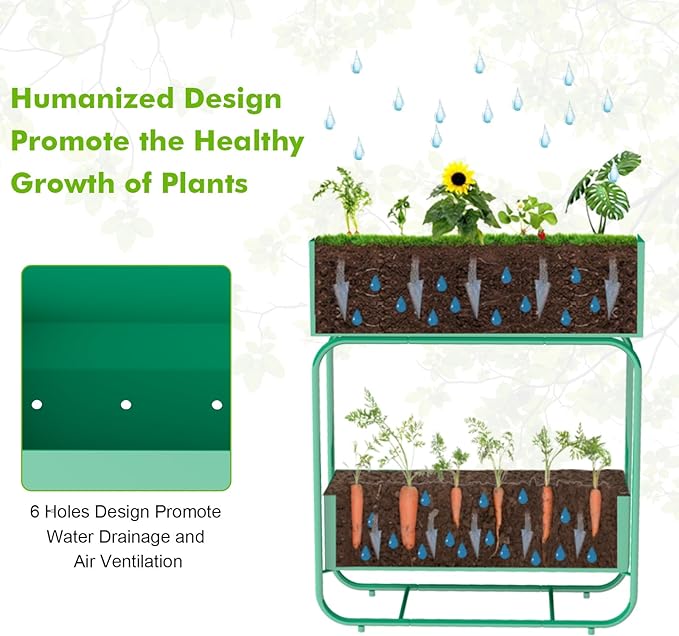 Humanized Design Promote the Healthy Growth of Plants

6 Holes Design Promote Water Drainage and Air Ventilation